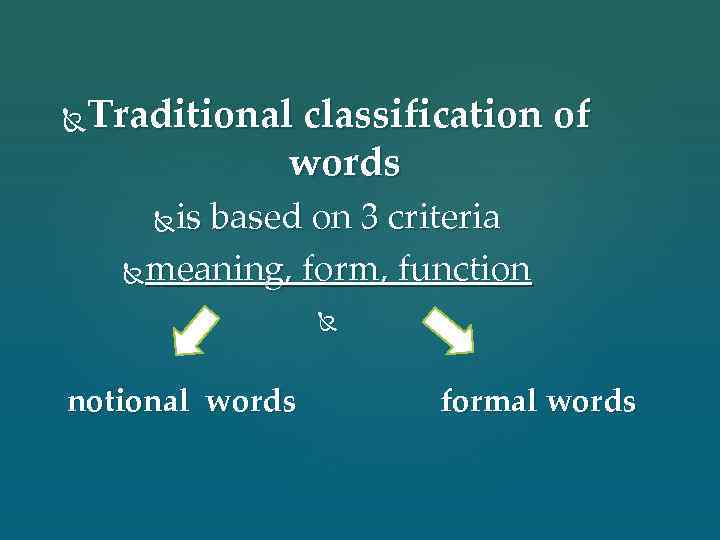 Traditional classification of words

is based on 3 criteria

meaning, form, function

notional words

formal words